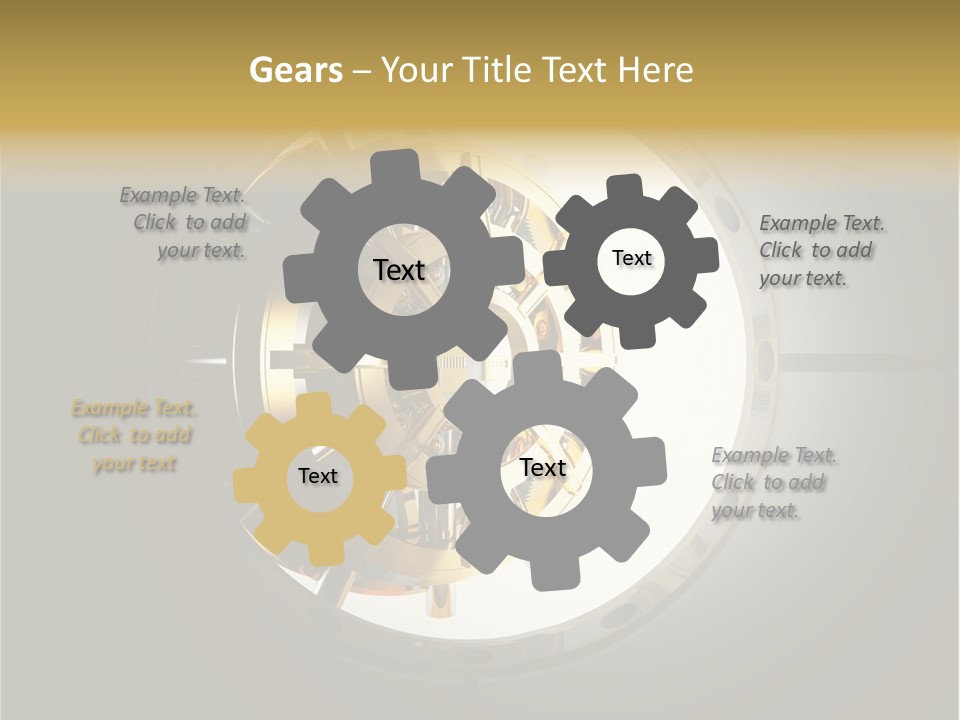 Gears – Your Title Text Here

Example Text. Click to add your text.

Text

Text

Example Text. Click to add your text.

Example Text. Click to add your text

Text

Text

Example Text. Click to add your text.